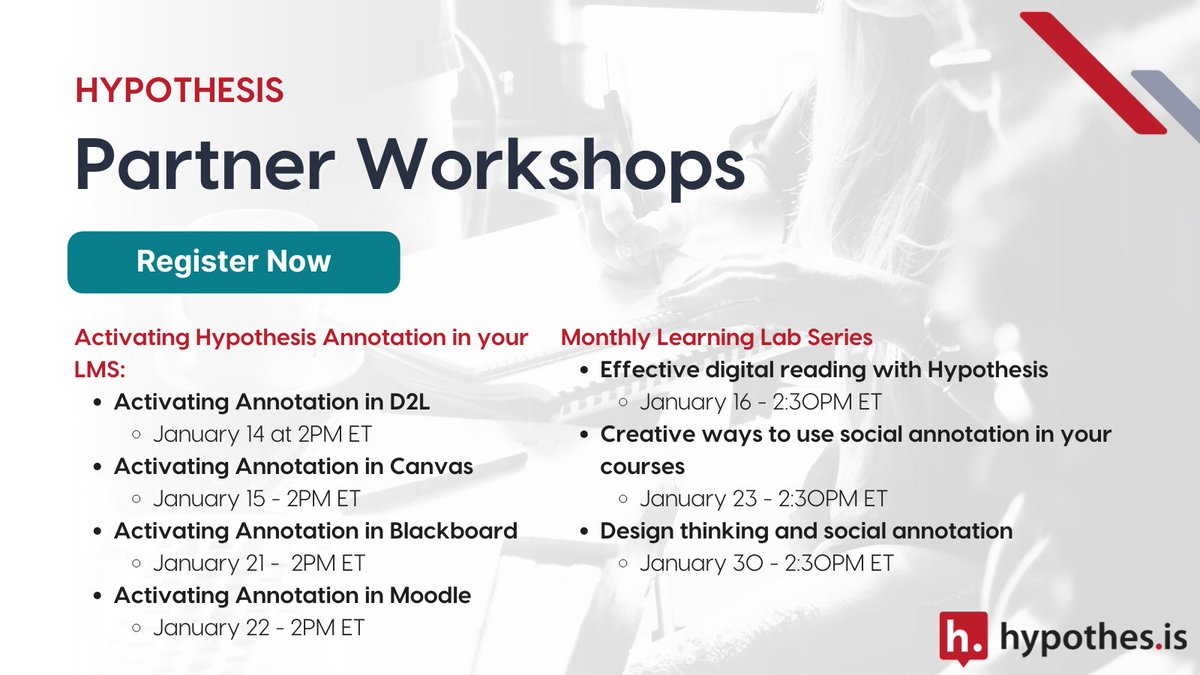 HYPOTHESIS

Partner Workshops

Register Now

Activating Hypothesis Annotation in your LMS:

• Activating Annotation in D2L
  ◦ January 14 at 2PM ET
• Activating Annotation in Canvas
  ◦ January 15 - 2PM ET
• Activating Annotation in Blackboard
  ◦ January 21 - 2PM ET
• Activating Annotation in Moodle
  ◦ January 22 - 2PM ET

Monthly Learning Lab Series

• Effective digital reading with Hypothesis
  ◦ January 16 - 2:30PM ET
• Creative ways to use social annotation in your courses
  ◦ January 23 - 2:30PM ET
• Design thinking and social annotation
  ◦ January 30 - 2:30PM ET

h. hypothes.is